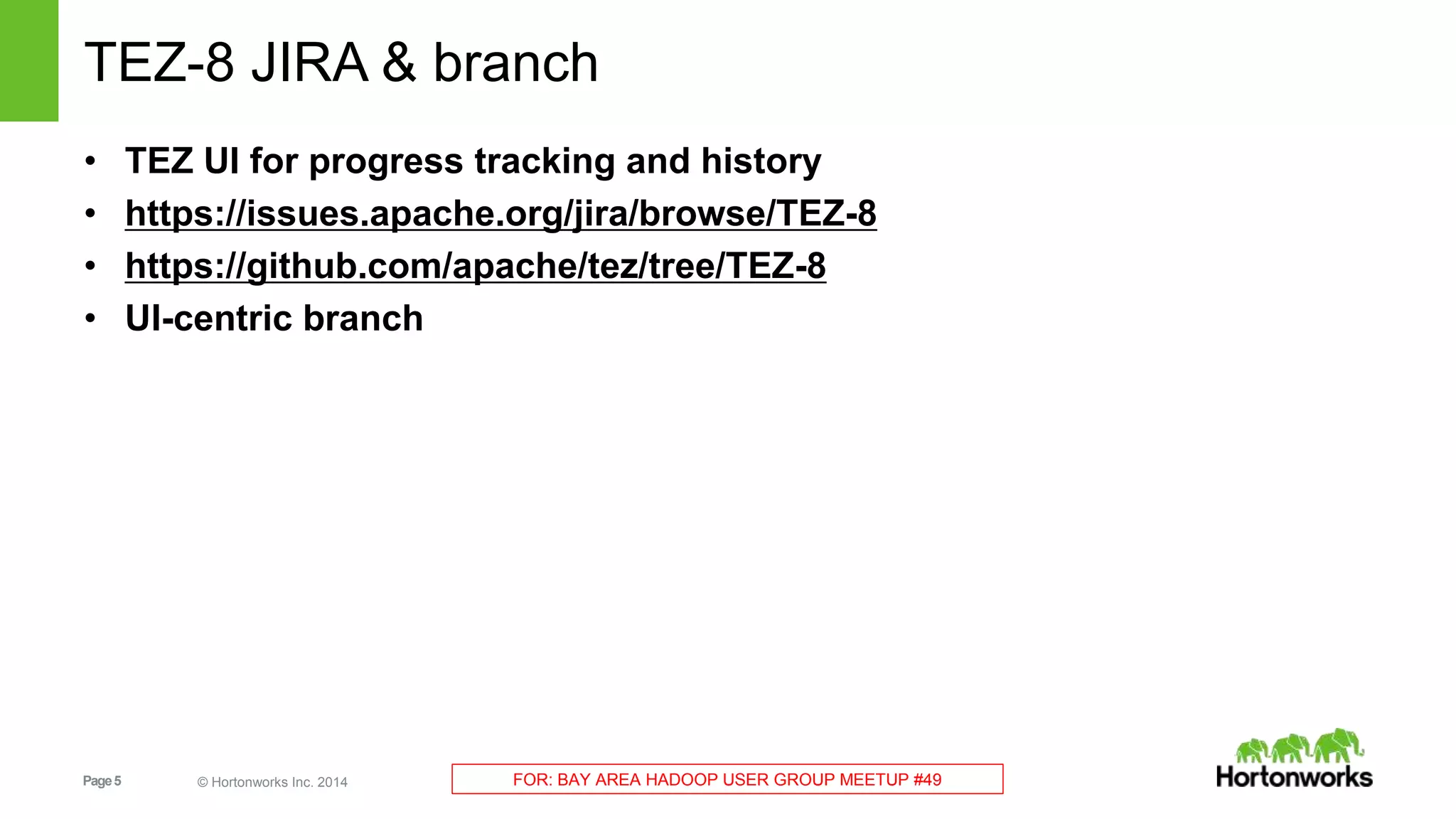 TEZ-8 JIRA & branch

• TEZ UI for progress tracking and history
• https://issues.apache.org/jira/browse/TEZ-8
• https://github.com/apache/tez/tree/TEZ-8
• UI-centric branch

Page 5 © Hortonworks Inc. 2014

FOR: BAY AREA HADOOP USER GROUP MEETUP #49

Hortonworks